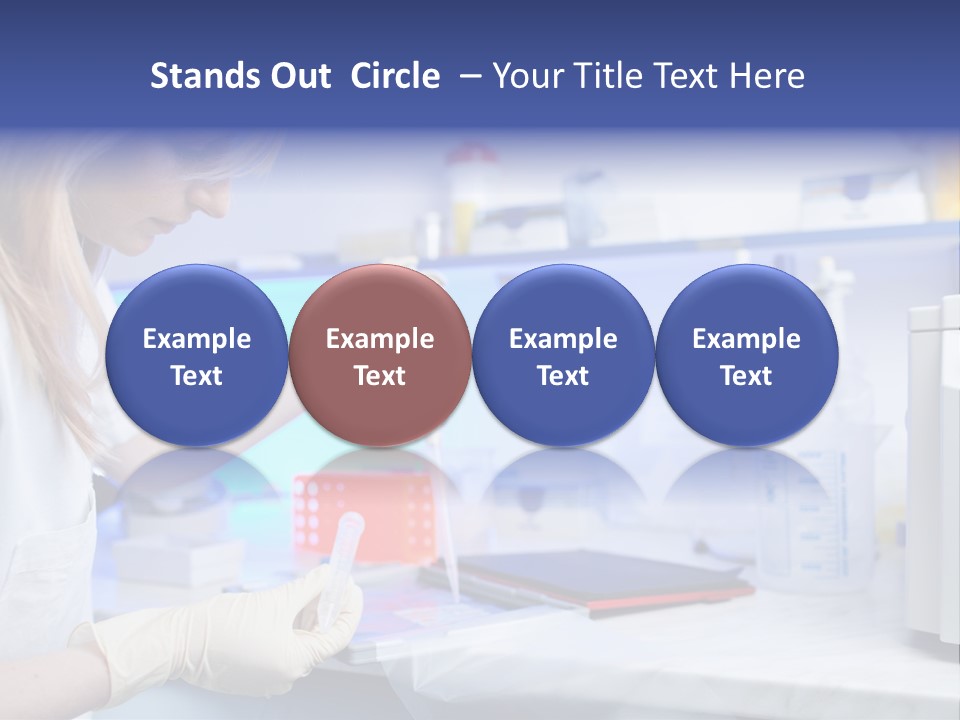 Stands Out Circle – Your Title Text Here

Example Text

Example Text

Example Text

Example Text